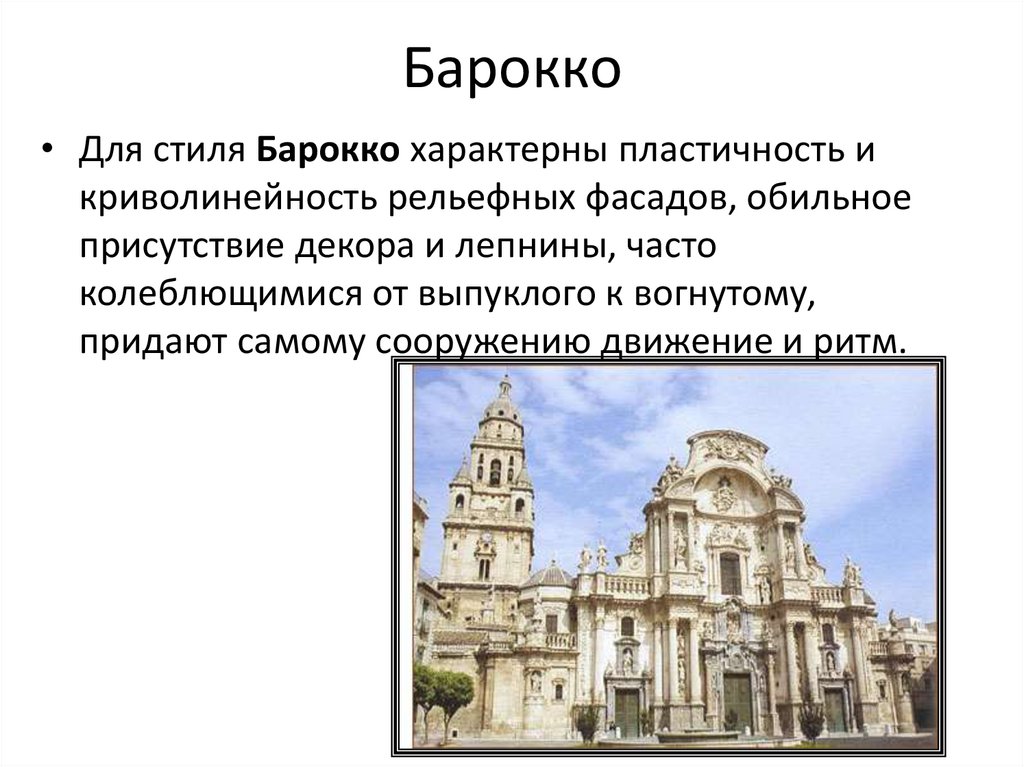 Барокко

• Для стиля **Барокко** характерны пластичность и криволинейность рельефных фасадов, обильное присутствие декора и лепнины, часто колеблющимися от выпуклого к вогнутому, придают самому сооружению движение и ритм.